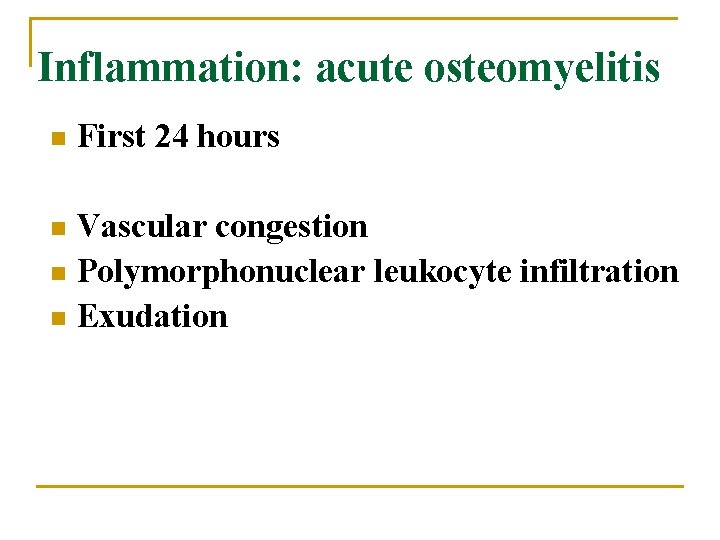 Inflammation: acute osteomyelitis

- First 24 hours

- Vascular congestion
- Polymorphonuclear leukocyte infiltration
- Exudation